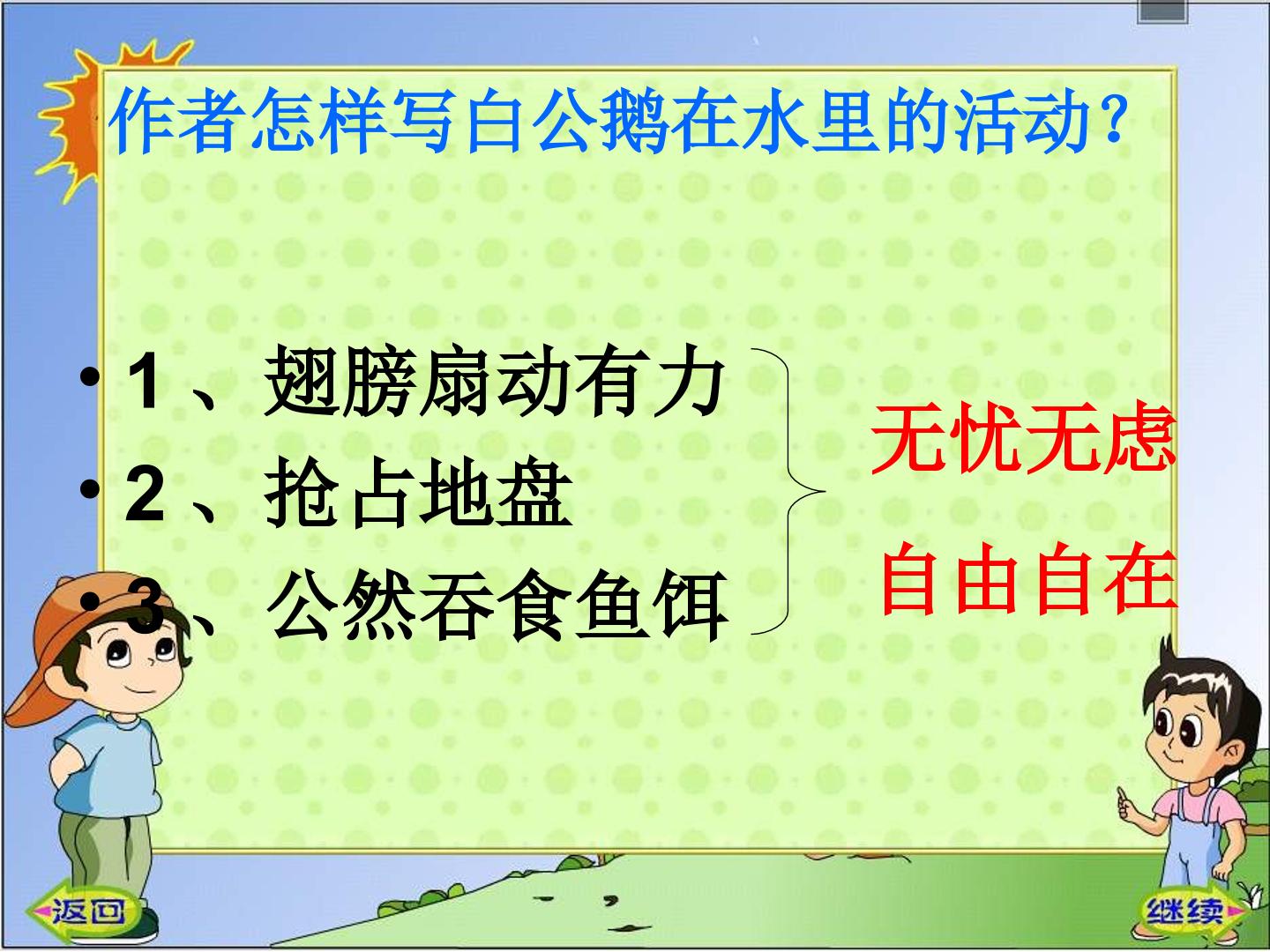 作者怎样写白公鹅在水里的活动？

• 1、翅膀扇动有力
• 2、抢占地盘
• 3、公然吞食鱼饵

无忧无虑
自由自在

返回
继续